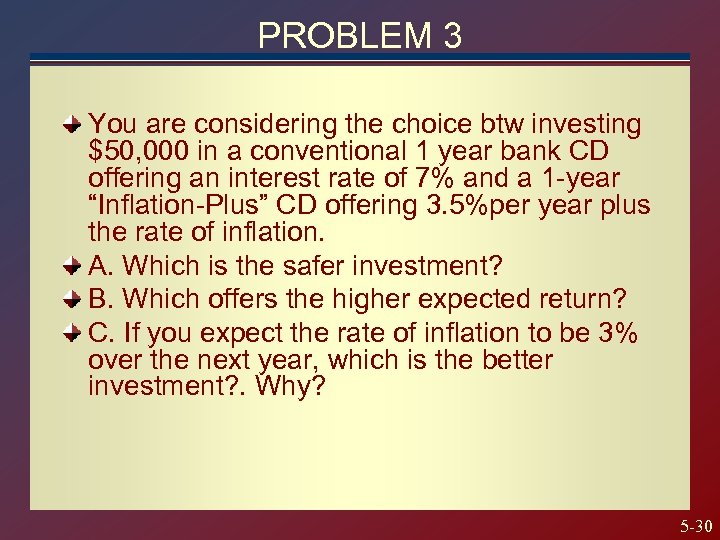 PROBLEM 3

You are considering the choice btw investing \$50,000 in a conventional 1 year bank CD offering an interest rate of 7% and a 1-year “Inflation-Plus” CD offering 3.5%per year plus the rate of inflation.

A. Which is the safer investment?

B. Which offers the higher expected return?

C. If you expect the rate of inflation to be 3% over the next year, which is the better investment?. Why?

5-30